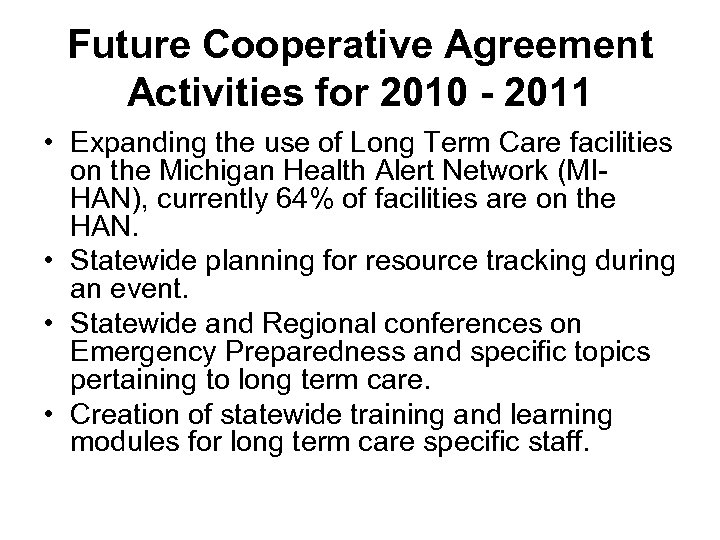 Future Cooperative Agreement Activities for 2010 - 2011

• Expanding the use of Long Term Care facilities on the Michigan Health Alert Network (MI-HAN), currently 64% of facilities are on the HAN.
• Statewide planning for resource tracking during an event.
• Statewide and Regional conferences on Emergency Preparedness and specific topics pertaining to long term care.
• Creation of statewide training and learning modules for long term care specific staff.